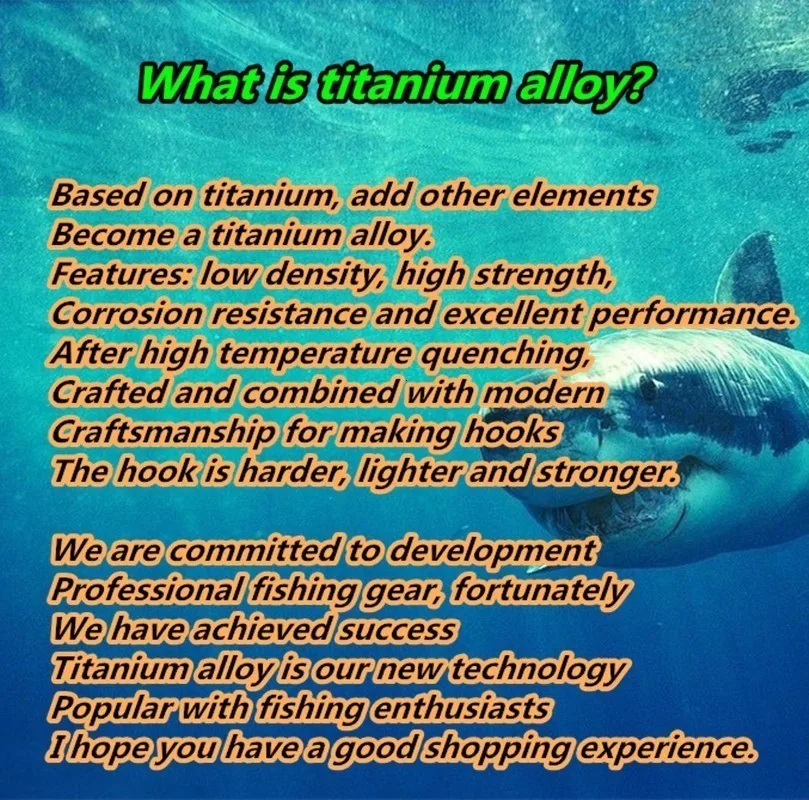 What is titanium alloy?

Based on titanium, add other elements
Become a titanium alloy.
Features: low density, high strength,
Corrosion resistance and excellent performance.
After high temperature quenching,
Crafted and combined with modern
Craftsmanship for making hooks
The hook is harder, lighter and stronger.

We are committed to development
Professional fishing gear, fortunately
We have achieved success
Titanium alloy is our new technology
Popular with fishing enthusiasts
I hope you have a good shopping experience.